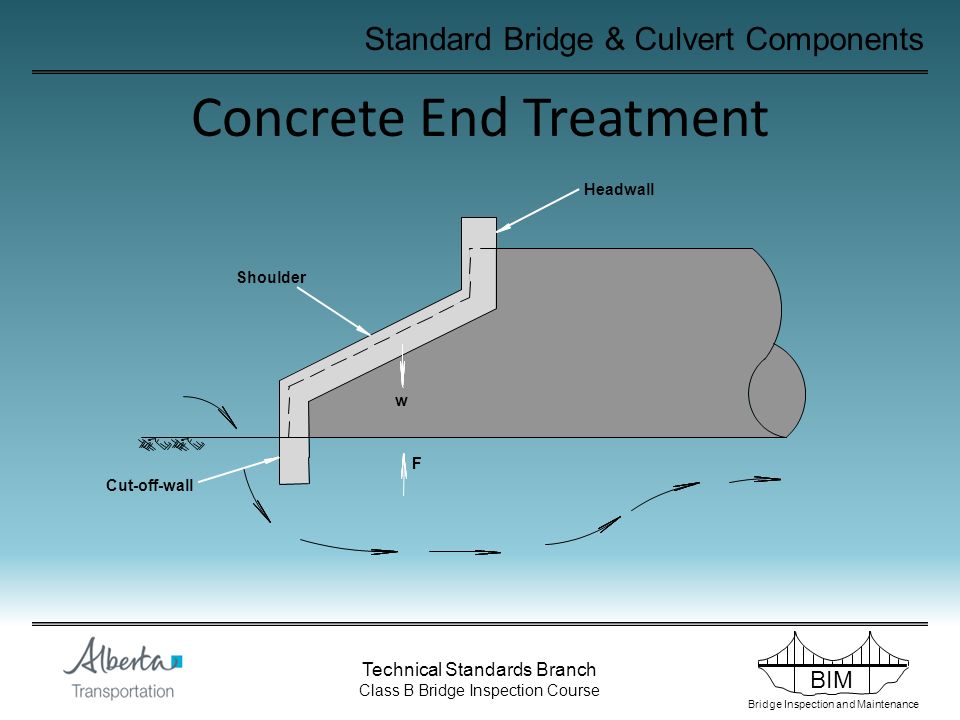 Standard Bridge & Culvert Components

Concrete End Treatment

Headwall

Shoulder

w

F

Cut-off-wall

Alberta
Transportation

Technical Standards Branch
Class B Bridge Inspection Course

BIM
Bridge Inspection and Maintenance